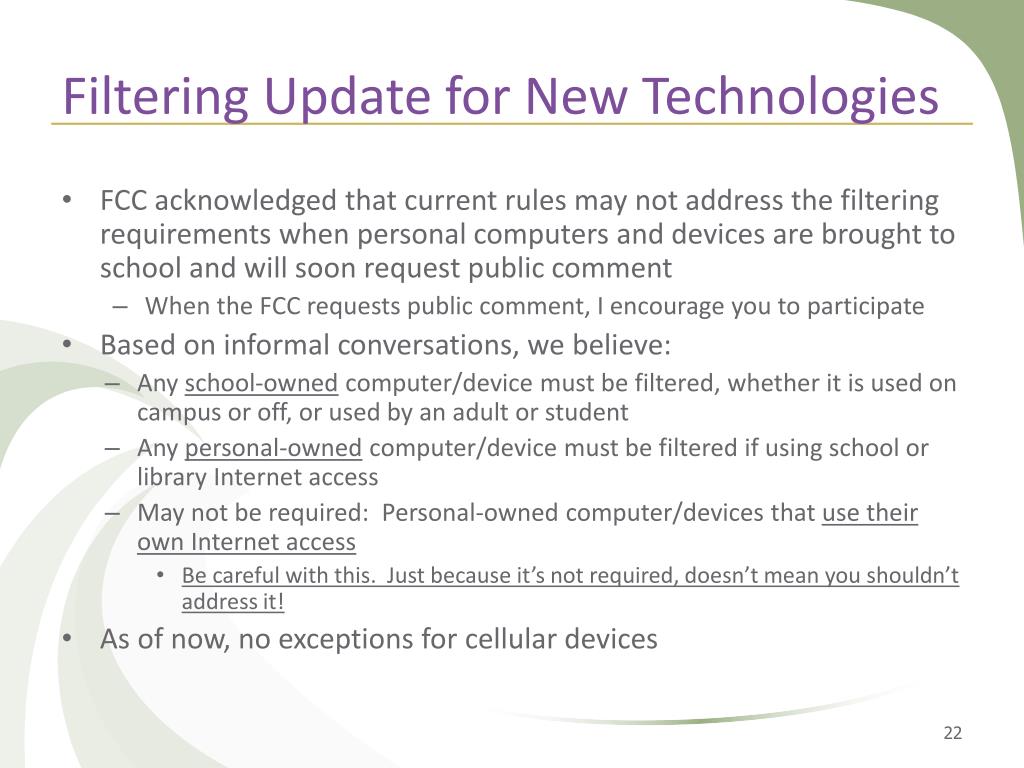 Filtering Update for New Technologies

• FCC acknowledged that current rules may not address the filtering requirements when personal computers and devices are brought to school and will soon request public comment
– When the FCC requests public comment, I encourage you to participate
• Based on informal conversations, we believe:
– Any school-owned computer/device must be filtered, whether it is used on campus or off, or used by an adult or student
– Any personal-owned computer/device must be filtered if using school or library Internet access
– May not be required: Personal-owned computer/devices that use their own Internet access
• Be careful with this. Just because it's not required, doesn't mean you shouldn't address it!
• As of now, no exceptions for cellular devices

22